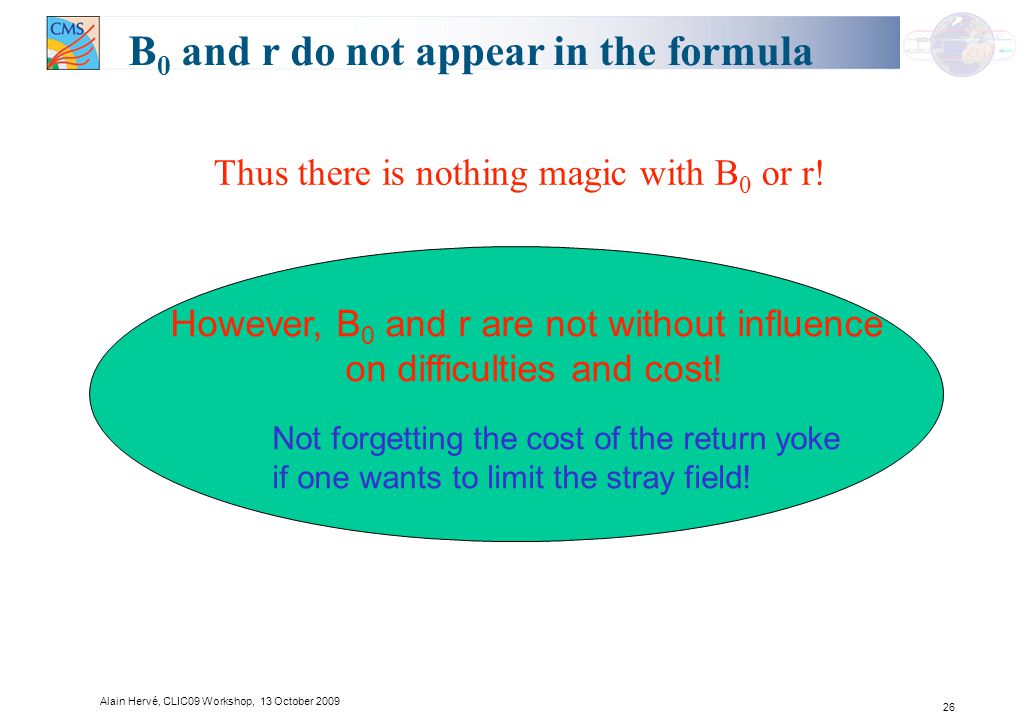 CMS

$B_0$ and r do not appear in the formula

Thus there is nothing magic with $B_0$ or r!

However, $B_0$ and r are not without influence on difficulties and cost!

Not forgetting the cost of the return yoke if one wants to limit the stray field!

Alain Hervé, CLIC09 Workshop, 13 October 2009

26